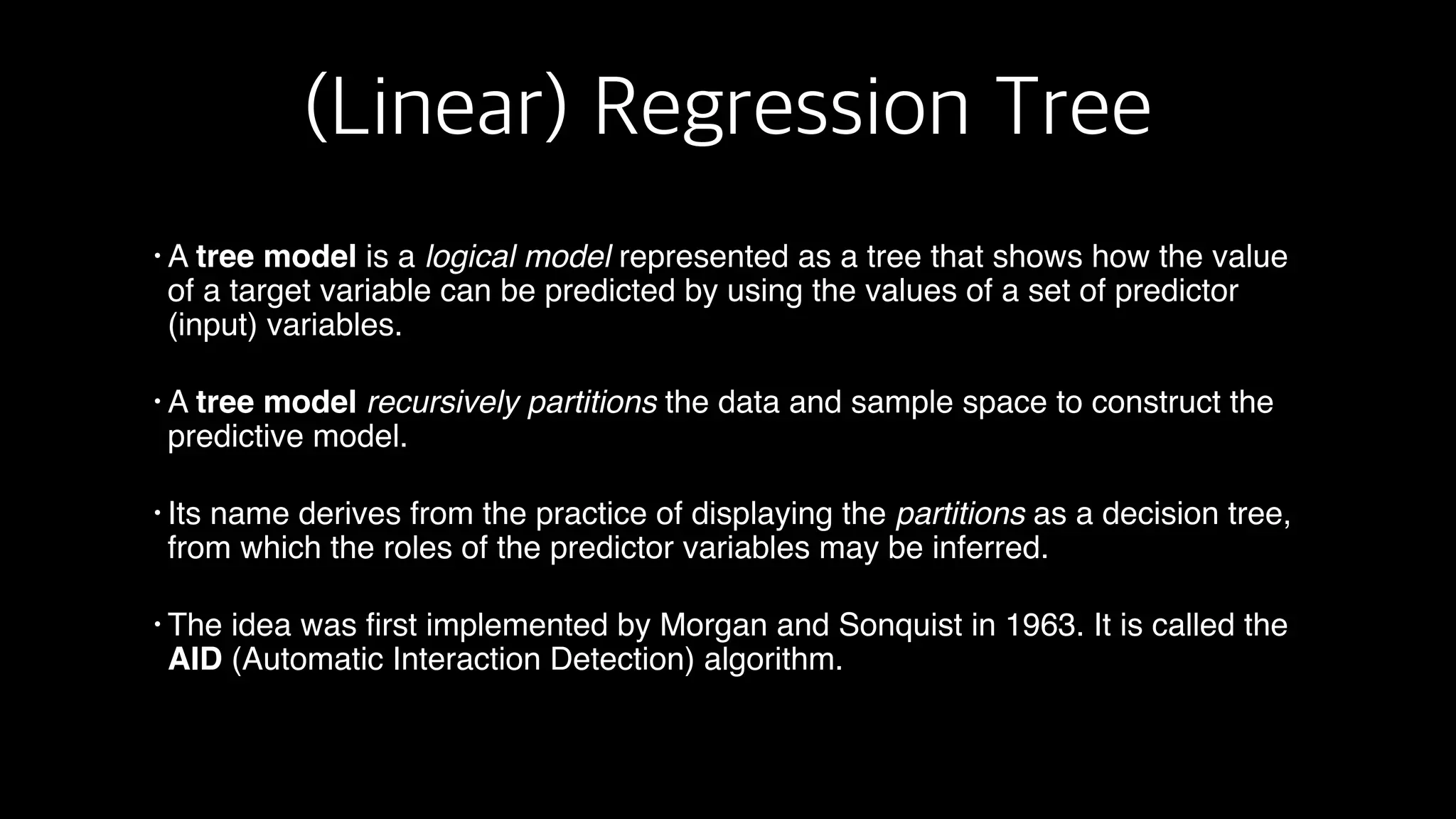 (Linear) Regression Tree

• A tree model is a logical model represented as a tree that shows how the value of a target variable can be predicted by using the values of a set of predictor (input) variables.

• A tree model recursively partitions the data and sample space to construct the predictive model.

• Its name derives from the practice of displaying the partitions as a decision tree, from which the roles of the predictor variables may be inferred.

• The idea was first implemented by Morgan and Sonquist in 1963. It is called the AID (Automatic Interaction Detection) algorithm.